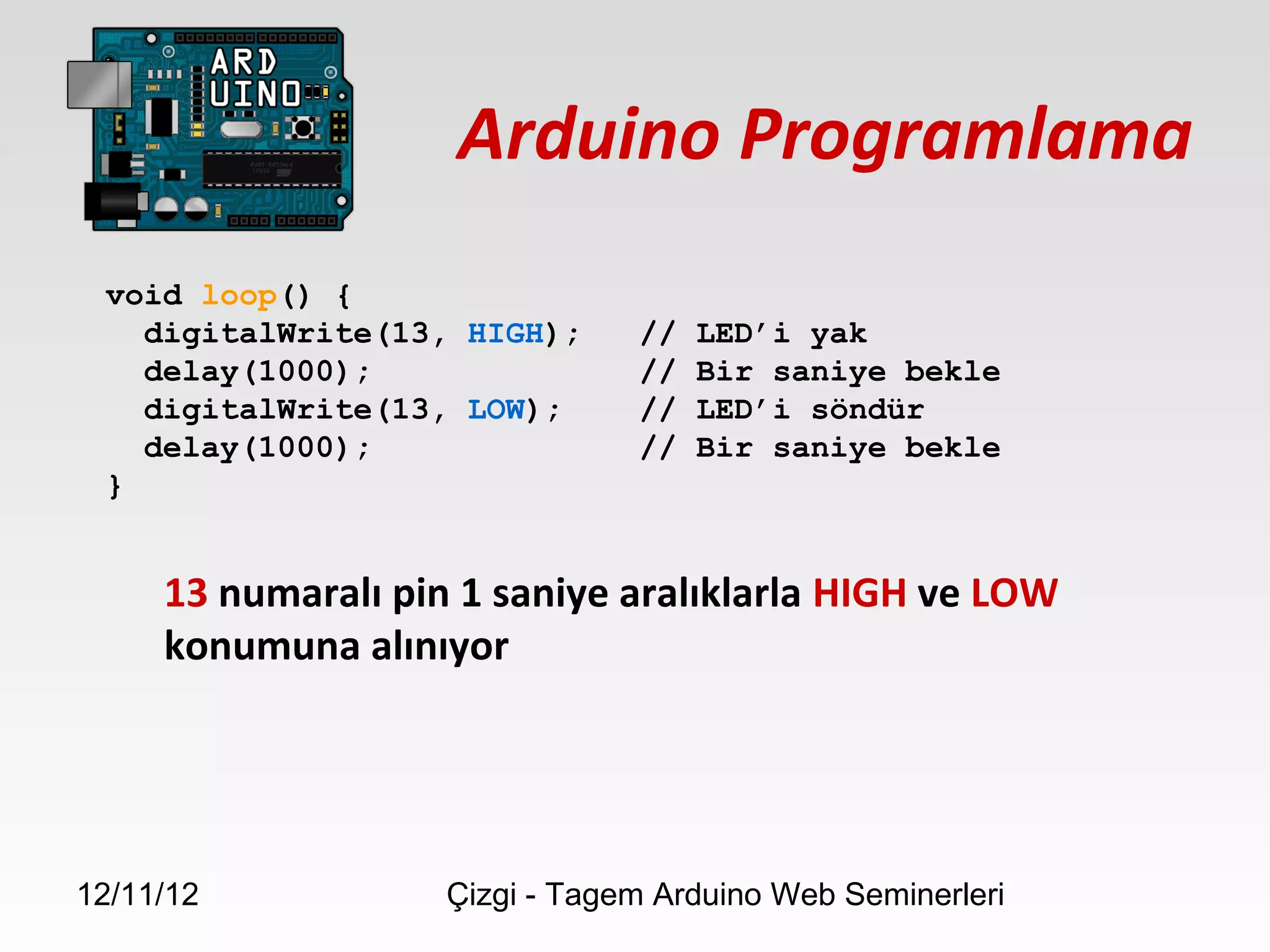 ARD UINO

Arduino Programlama

void loop() {
  digitalWrite(13, HIGH);    // LED'i yak
  delay(1000);               // Bir saniye bekle
  digitalWrite(13, LOW);     // LED'i söndür
  delay(1000);               // Bir saniye bekle
}

13 numaralı pin 1 saniye aralıklarla HIGH ve LOW konumuna alınıyor

12/11/12

Çizgi - Tagem Arduino Web Seminerleri